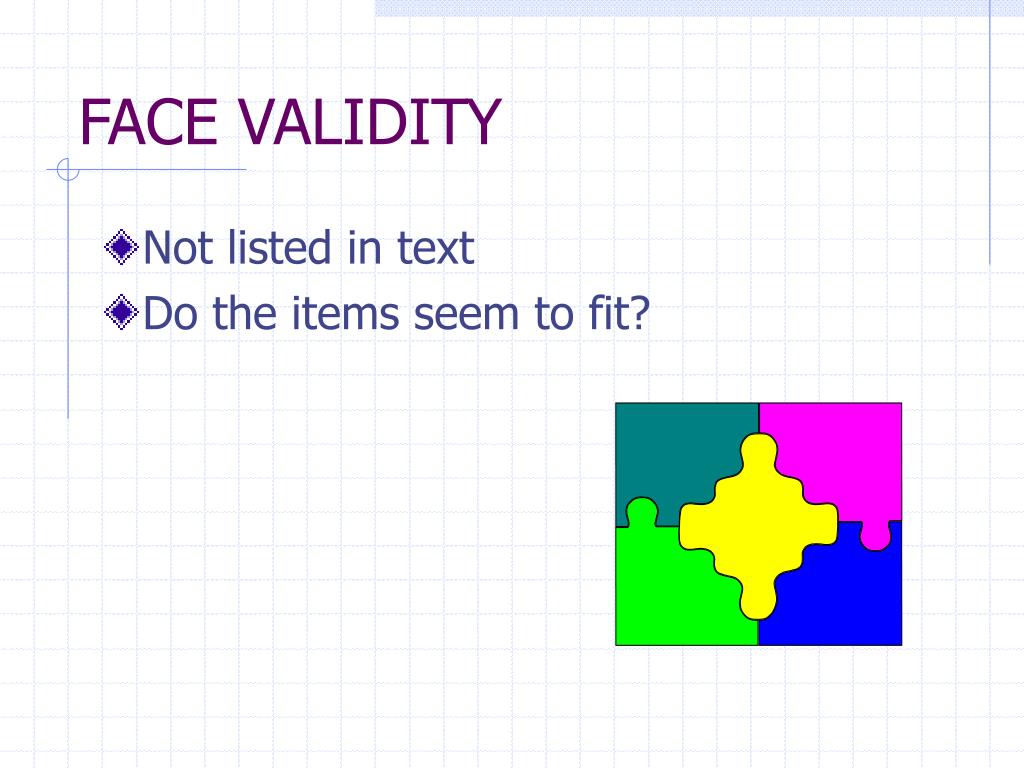 FACE VALIDITY

Not listed in text

Do the items seem to fit?